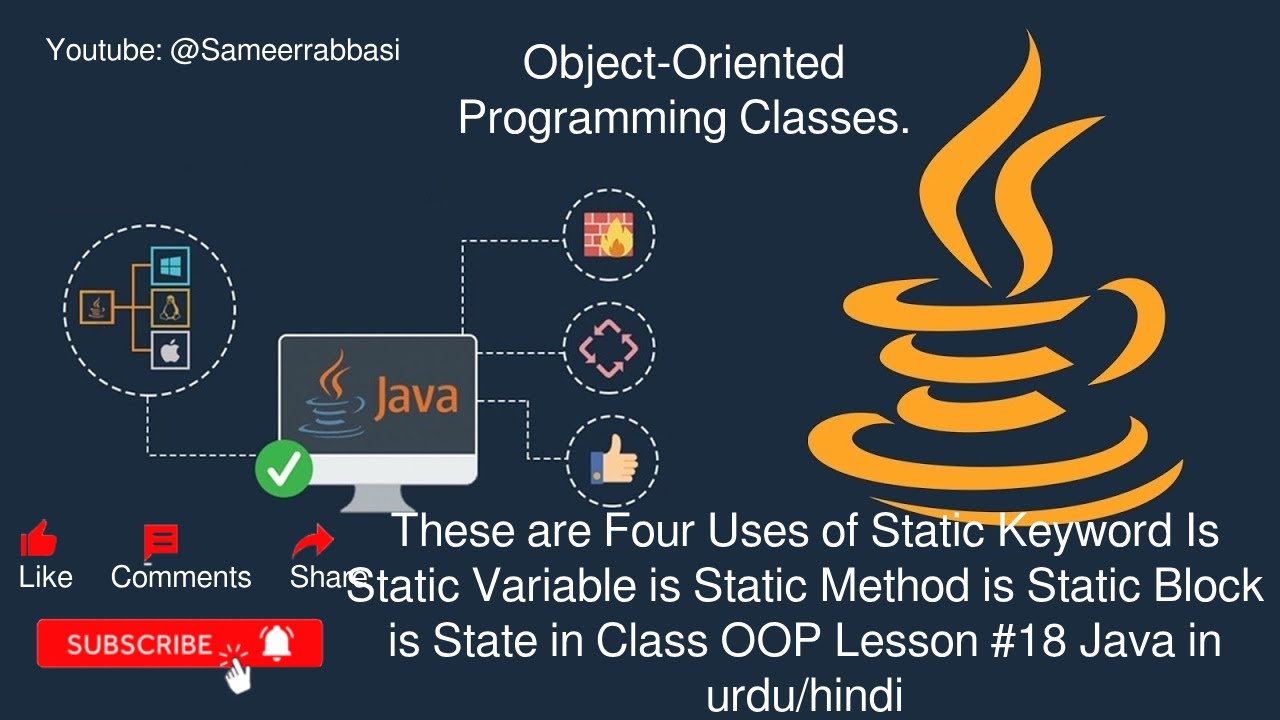 Youtube: @Sameerrabbasi

Object-Oriented Programming Classes.

Java

Like Comments Share

SUBSCRIBE

These are Four Uses of Static Keyword Is Static Variable is Static Method is Static Block is State in Class OOP Lesson #18 Java in urdu/hindi